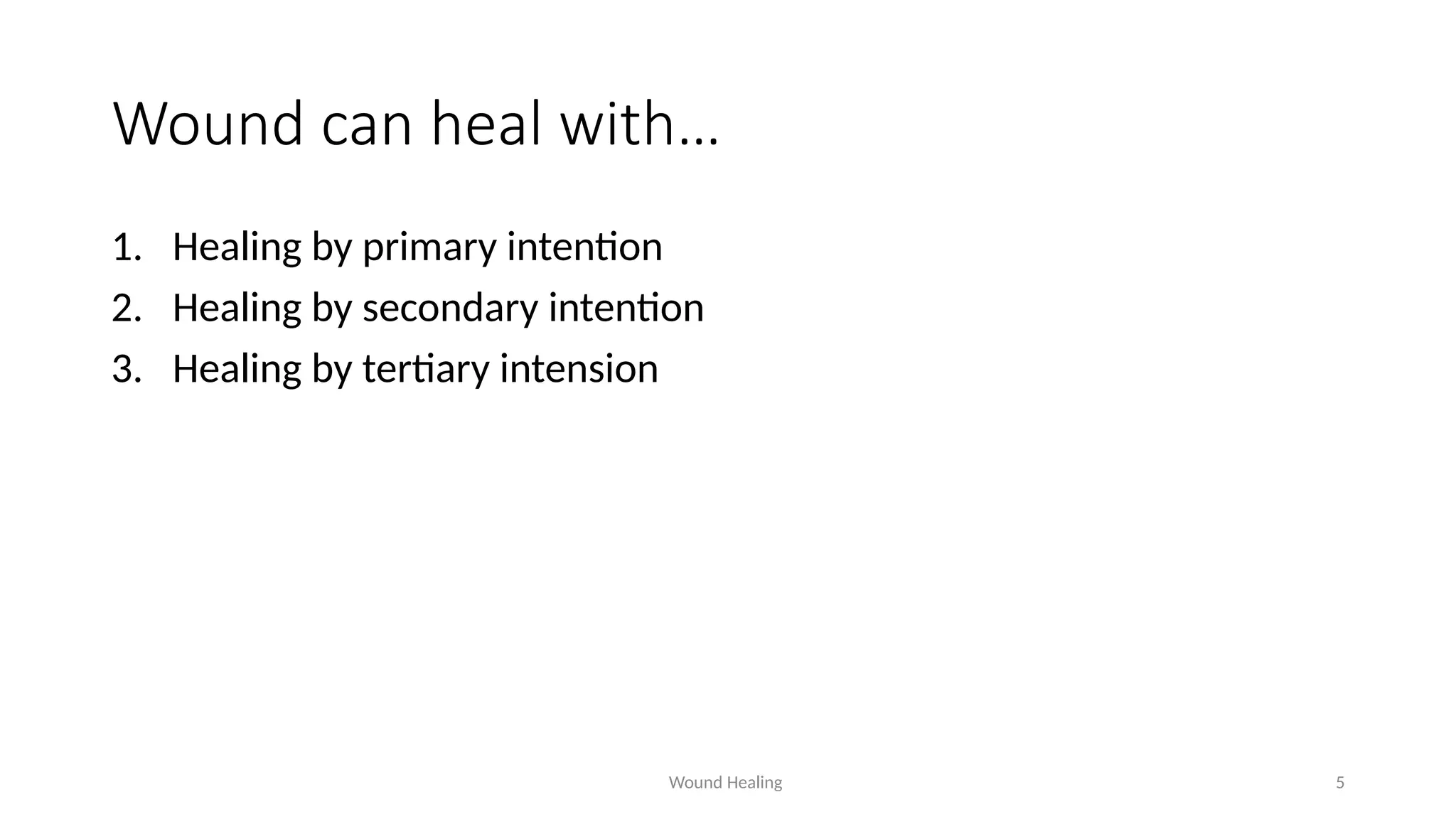 Wound can heal with…

1. Healing by primary intention
2. Healing by secondary intention
3. Healing by tertiary intension

Wound Healing

5